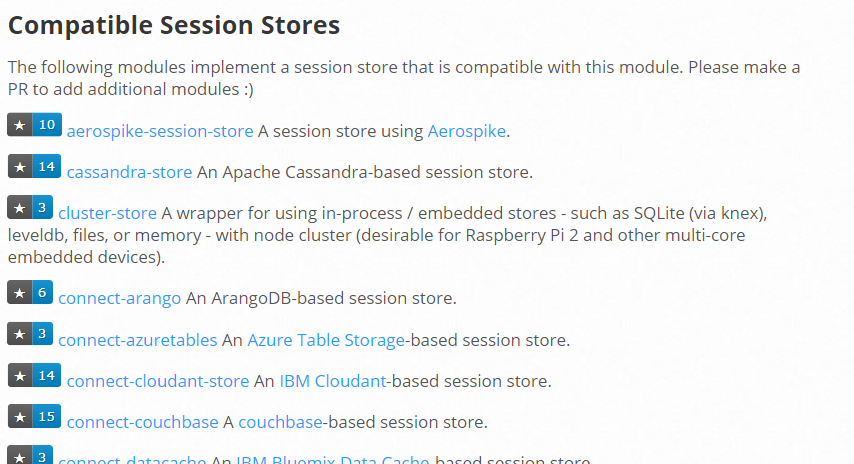 Compatible Session Stores

The following modules implement a session store that is compatible with this module. Please make a PR to add additional modules :)

★ 10 aerospike-session-store A session store using Aerospike.

★ 14 cassandra-store An Apache Cassandra-based session store.

★ 3 cluster-store A wrapper for using in-process / embedded stores - such as SQLite (via knex), leveldb, files, or memory - with node cluster (desirable for Raspberry Pi 2 and other multi-core embedded devices).

★ 6 connect-arango An ArangoDB-based session store.

★ 3 connect-azuretables An Azure Table Storage-based session store.

★ 14 connect-cloudant-store An IBM Cloudant-based session store.

★ 15 connect-couchbase A couchbase-based session store.

★ 3 connect-datacache An IBM Bluemix Data Cache-based session store.